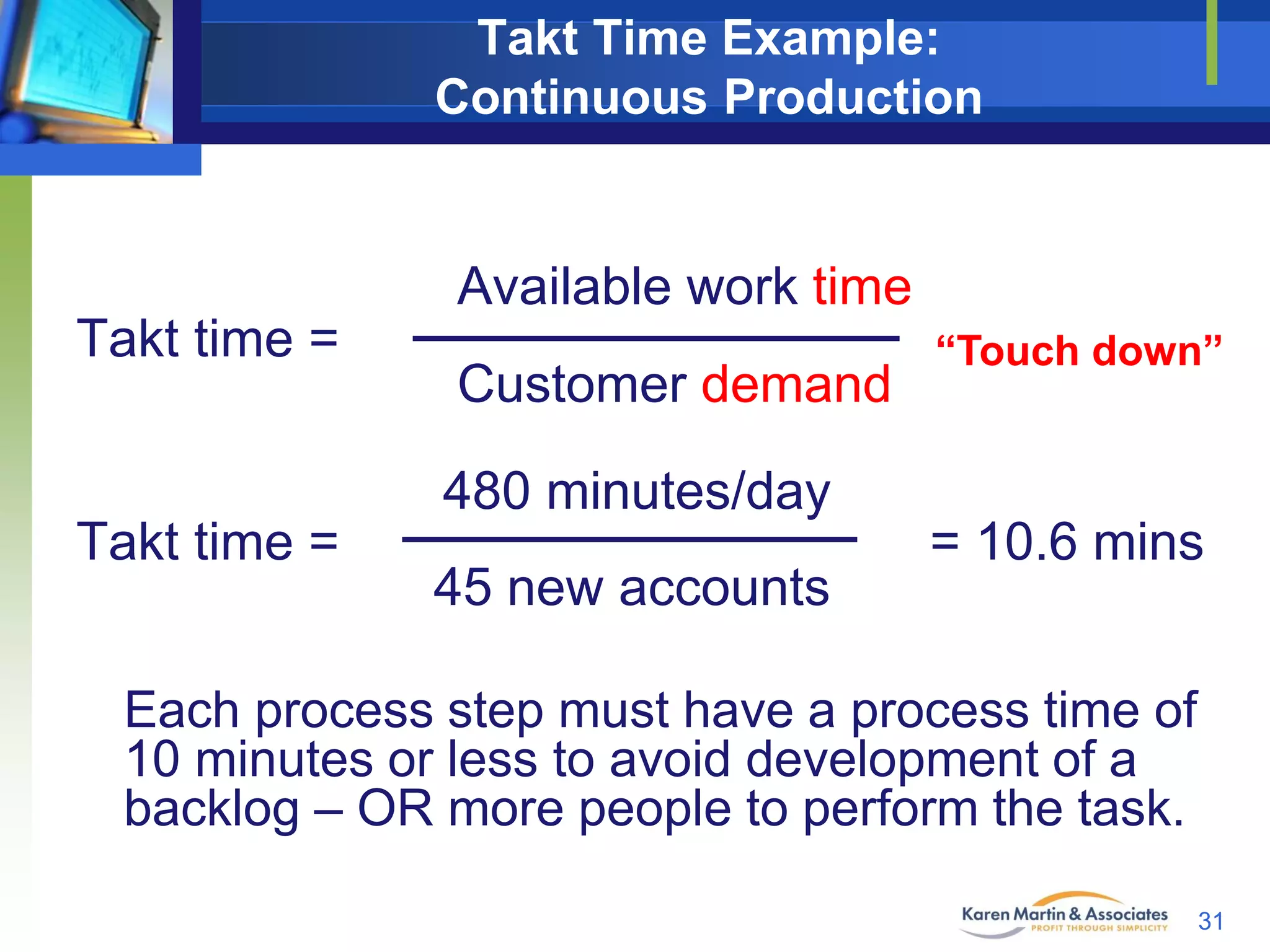 Takt Time Example: Continuous Production

Takt time = $\frac{\text{Available work time}}{\text{Customer demand}}$ “Touch down”

Takt time = $\frac{\text{480 minutes/day}}{\text{45 new accounts}}$ = 10.6 mins

Each process step must have a process time of 10 minutes or less to avoid development of a backlog – OR more people to perform the task.

Karen Martin & Associates
PROFIT THROUGH SIMPLICITY

31